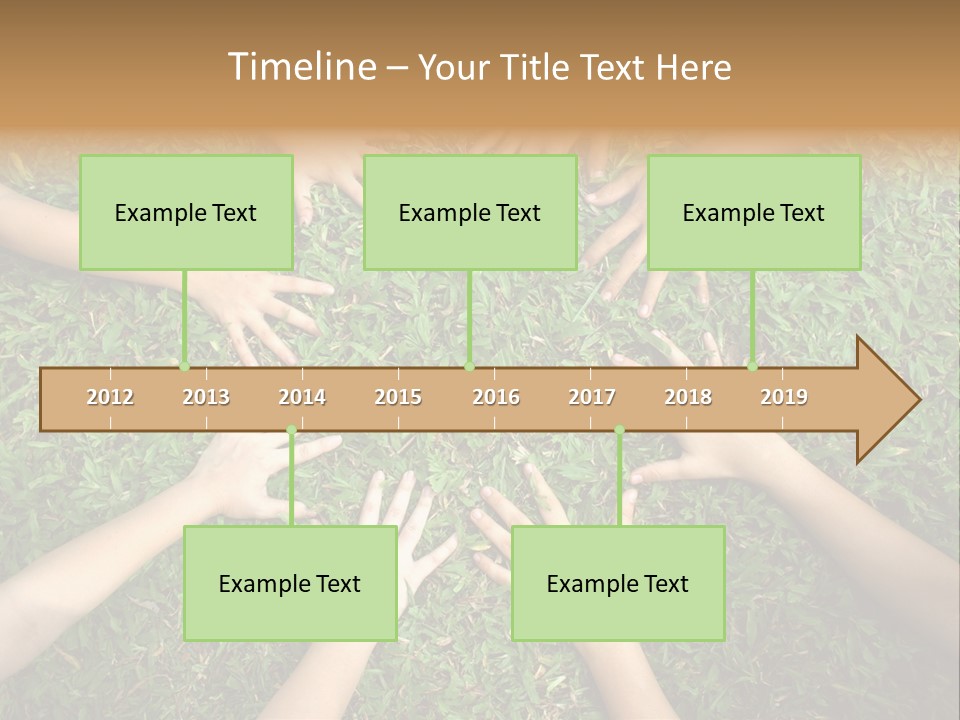 Timeline – Your Title Text Here

Example Text

Example Text

Example Text

2012 2013 2014 2015 2016 2017 2018 2019

Example Text

Example Text